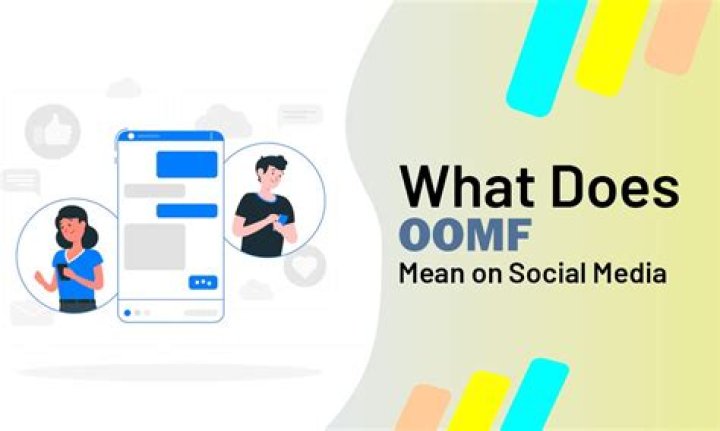 What Does
OOMF
Mean on Social Media